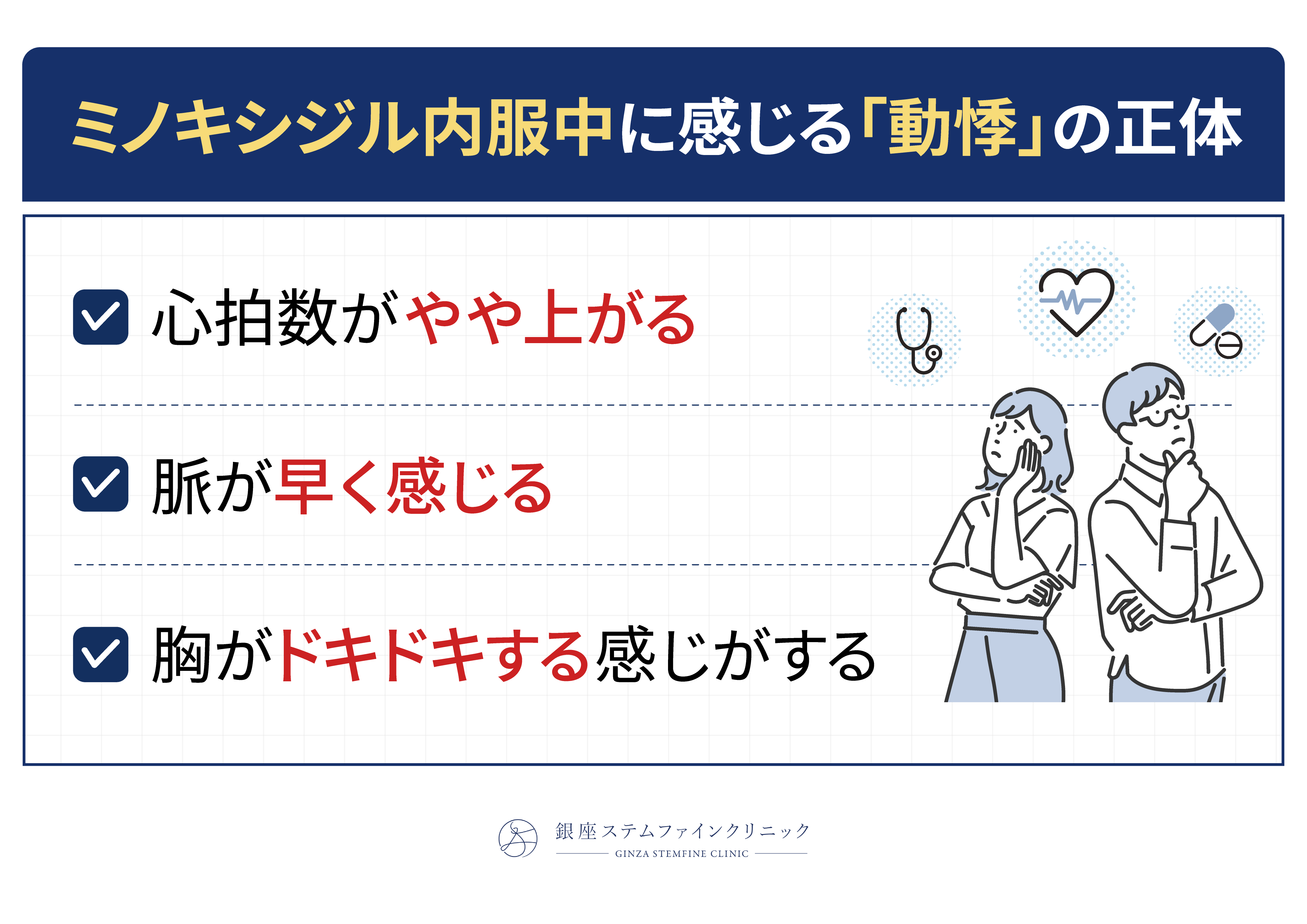 ミノキシジル内服中に感じる「動悸」の正体

心拍数がやや上がる

脈が早く感じる

胸がドキドキする感じがする

銀座ステムファインクリニック
GINZA STEMFINE CLINIC